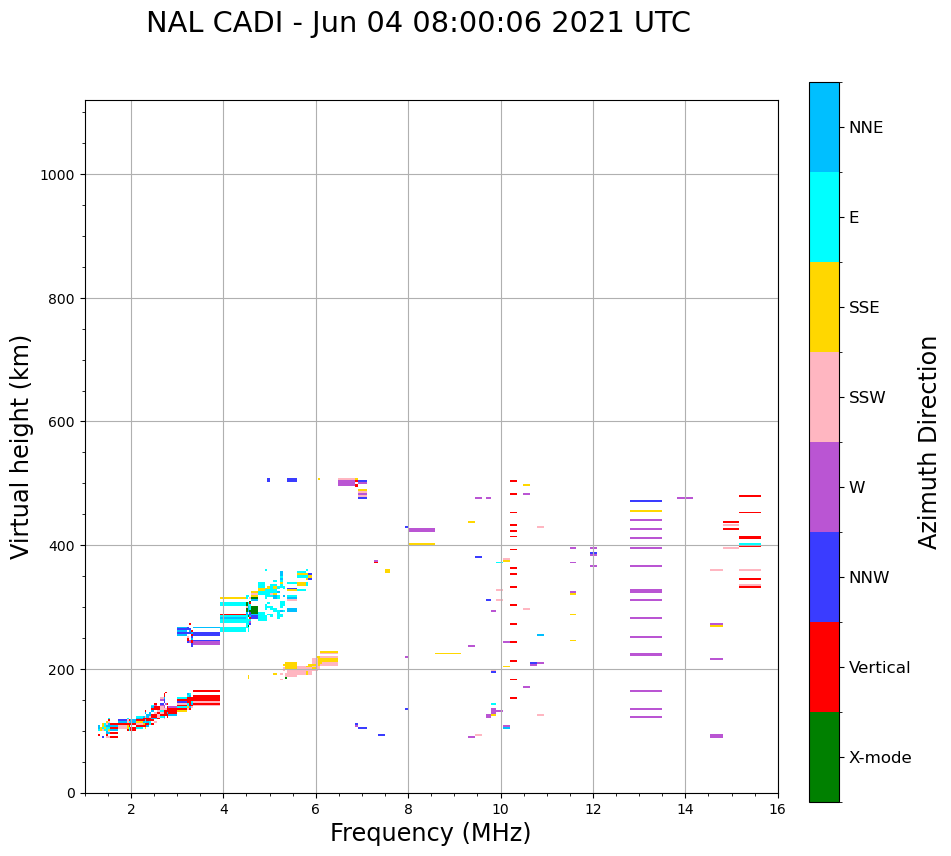 NAL CADI - Jun 04 08:00:06 2021 UTC

Virtual height (km)

1000
800
600
400
200
0

2 4 6 8 10 12 14 16

Frequency (MHz)

NNE
E
SSE
SSW
W
NNW
Vertical
X-mode

Azimuth Direction